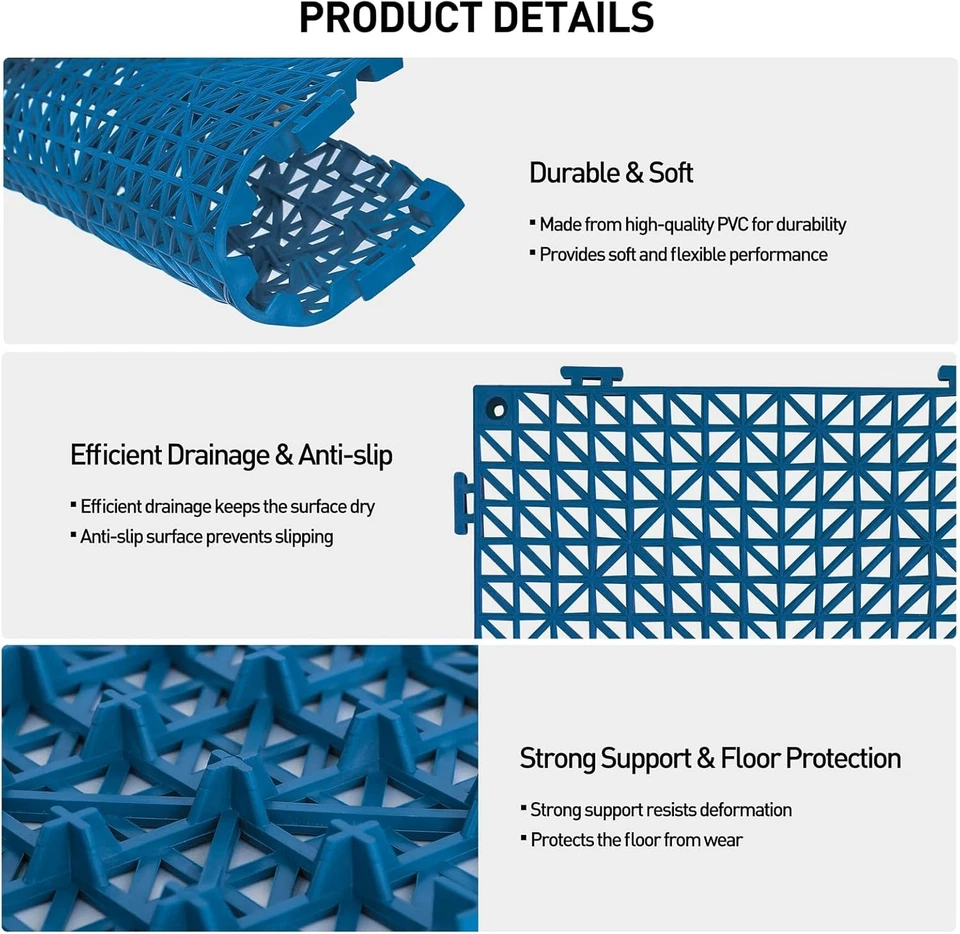 PRODUCT DETAILS

Durable & Soft

▪ Made from high-quality PVC for durability
▪ Provides soft and flexible performance

Efficient Drainage & Anti-slip

▪ Efficient drainage keeps the surface dry
▪ Anti-slip surface prevents slipping

Strong Support & Floor Protection

▪ Strong support resists deformation
▪ Protects the floor from wear